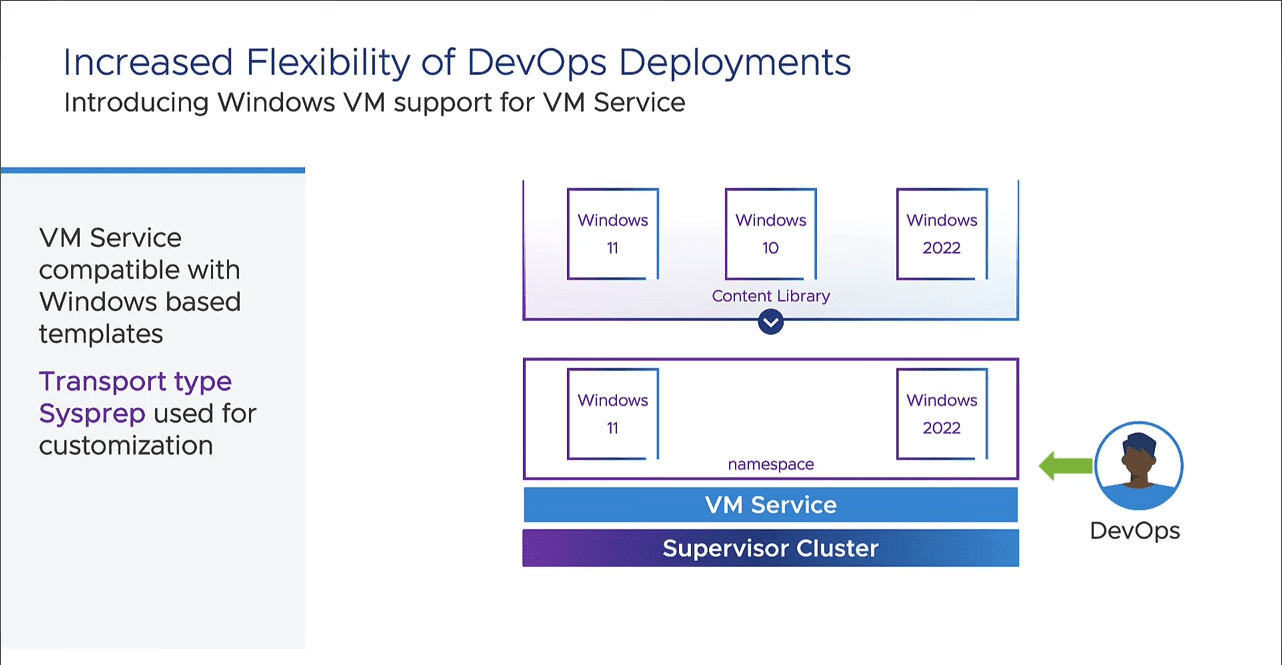 Increased Flexibility of DevOps Deployments
Introducing Windows VM support for VM Service

VM Service compatible with Windows based templates

Transport type Sysprep used for customization

Windows 11

Windows 10

Windows 2022

Content Library

Windows 11

Windows 2022

namespace

VM Service

Supervisor Cluster

DevOps